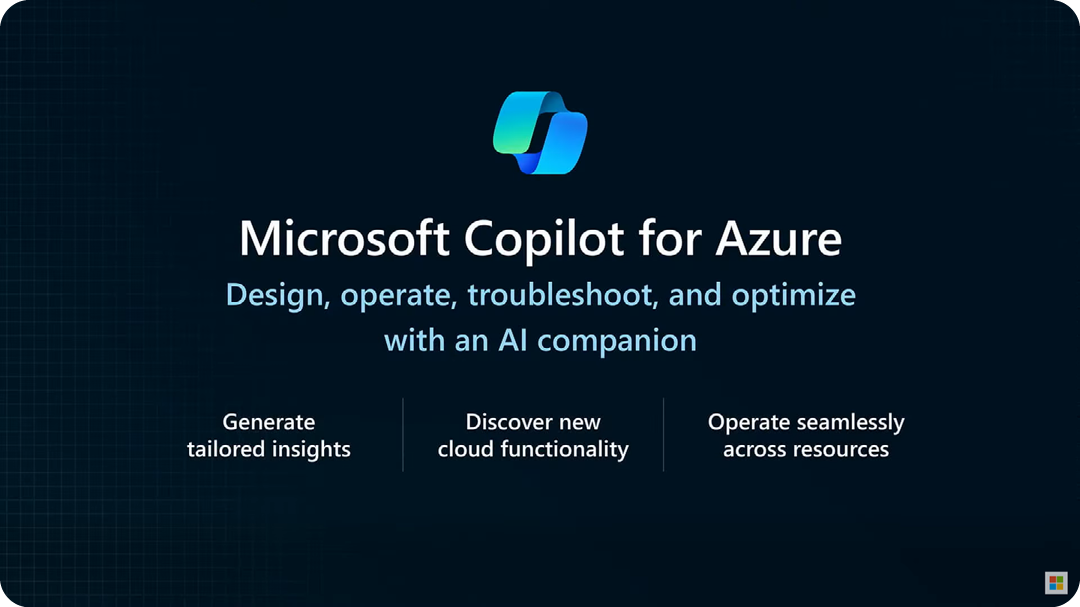 Microsoft Copilot for Azure

Design, operate, troubleshoot, and optimize with an AI companion

Generate tailored insights

Discover new cloud functionality

Operate seamlessly across resources